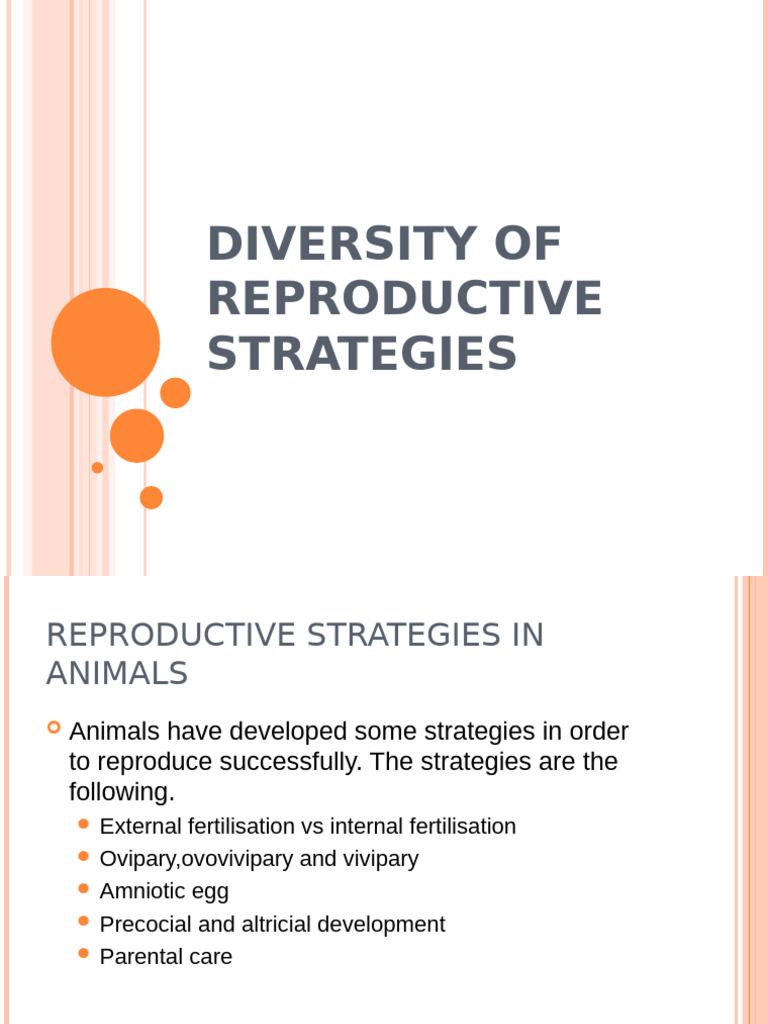 DIVERSITY OF REPRODUCTIVE STRATEGIES

REPRODUCTIVE STRATEGIES IN ANIMALS

Animals have developed some strategies in order to reproduce successfully. The strategies are the following.

External fertilisation vs internal fertilisation
Ovipary,ovovivipary and vivipary
Amniotic egg
Precocial and altricial development
Parental care